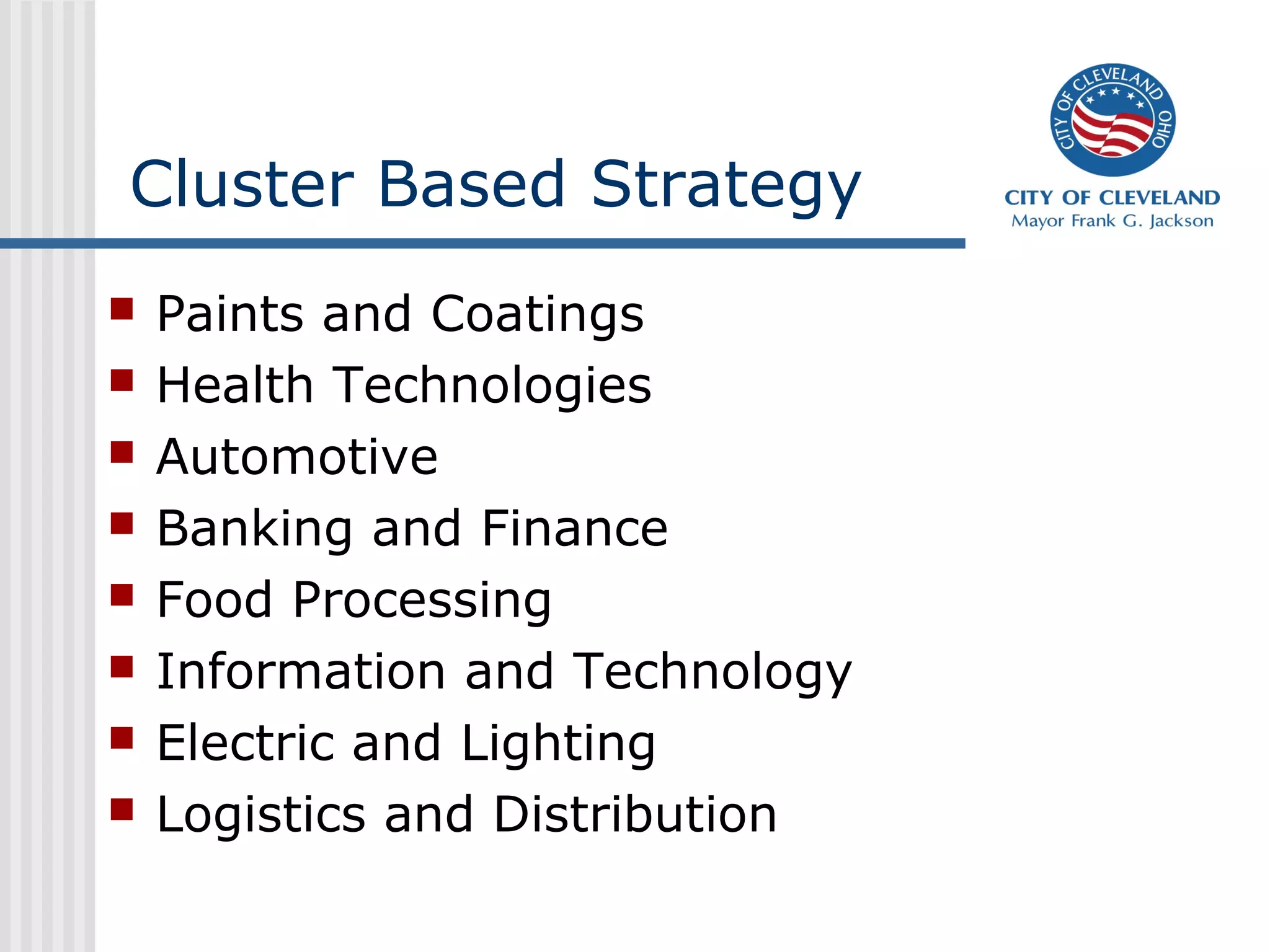 Cluster Based Strategy

CITY OF CLEVELAND OHIO

CITY OF CLEVELAND
Mayor Frank G. Jackson

- Paints and Coatings
- Health Technologies
- Automotive
- Banking and Finance
- Food Processing
- Information and Technology
- Electric and Lighting
- Logistics and Distribution